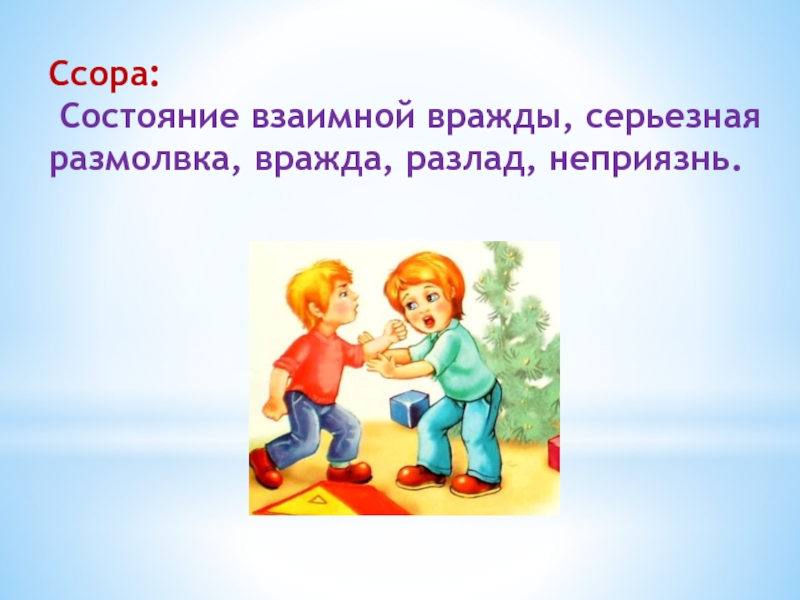 Ссора:
Состояние взаимной вражды, серьезная размолвка, вражда, разлад, неприязнь.